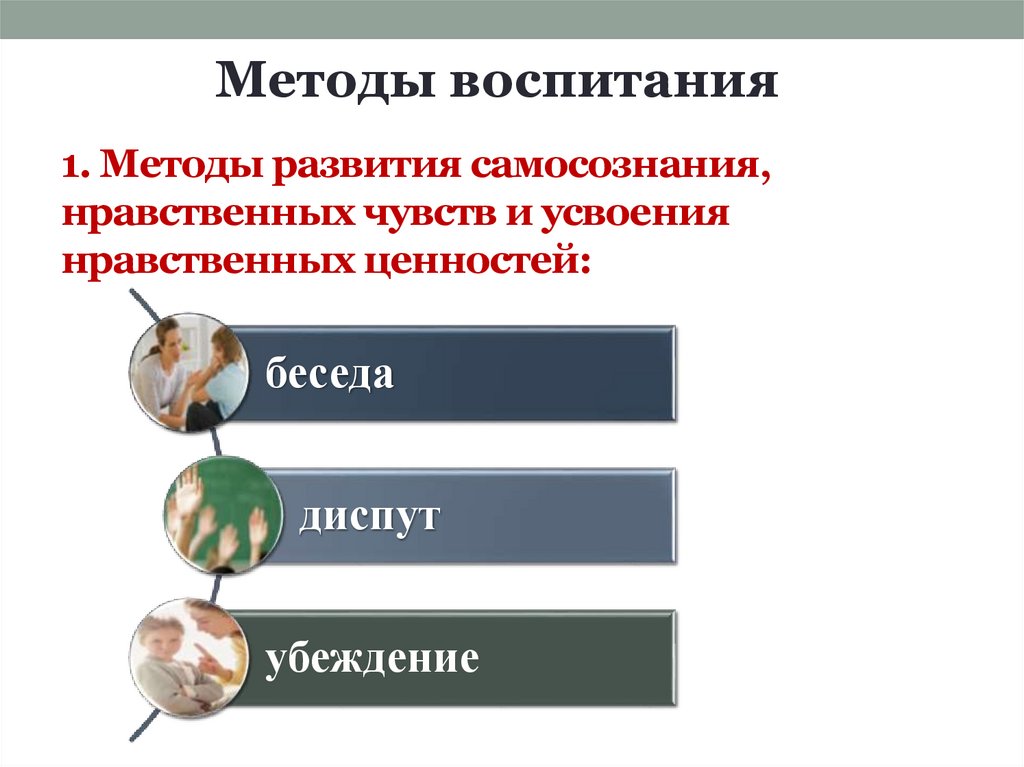 Методы воспитания

1. Методы развития самосознания, нравственных чувств и усвоения нравственных ценностей:

беседа

диспут

убеждение